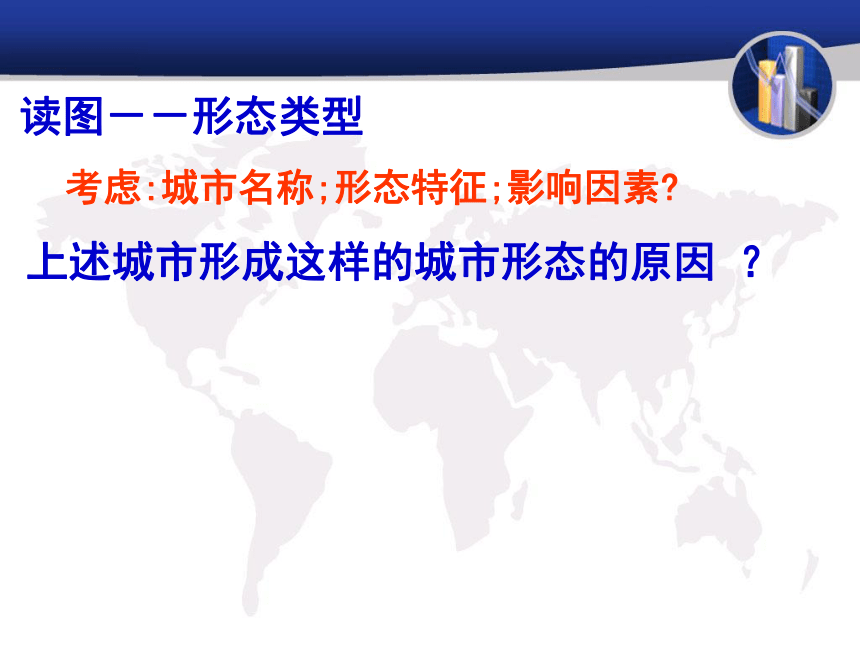 读图——形态类型

考虑:城市名称;形态特征;影响因素?

上述城市形成这样的城市形态的原因 ?